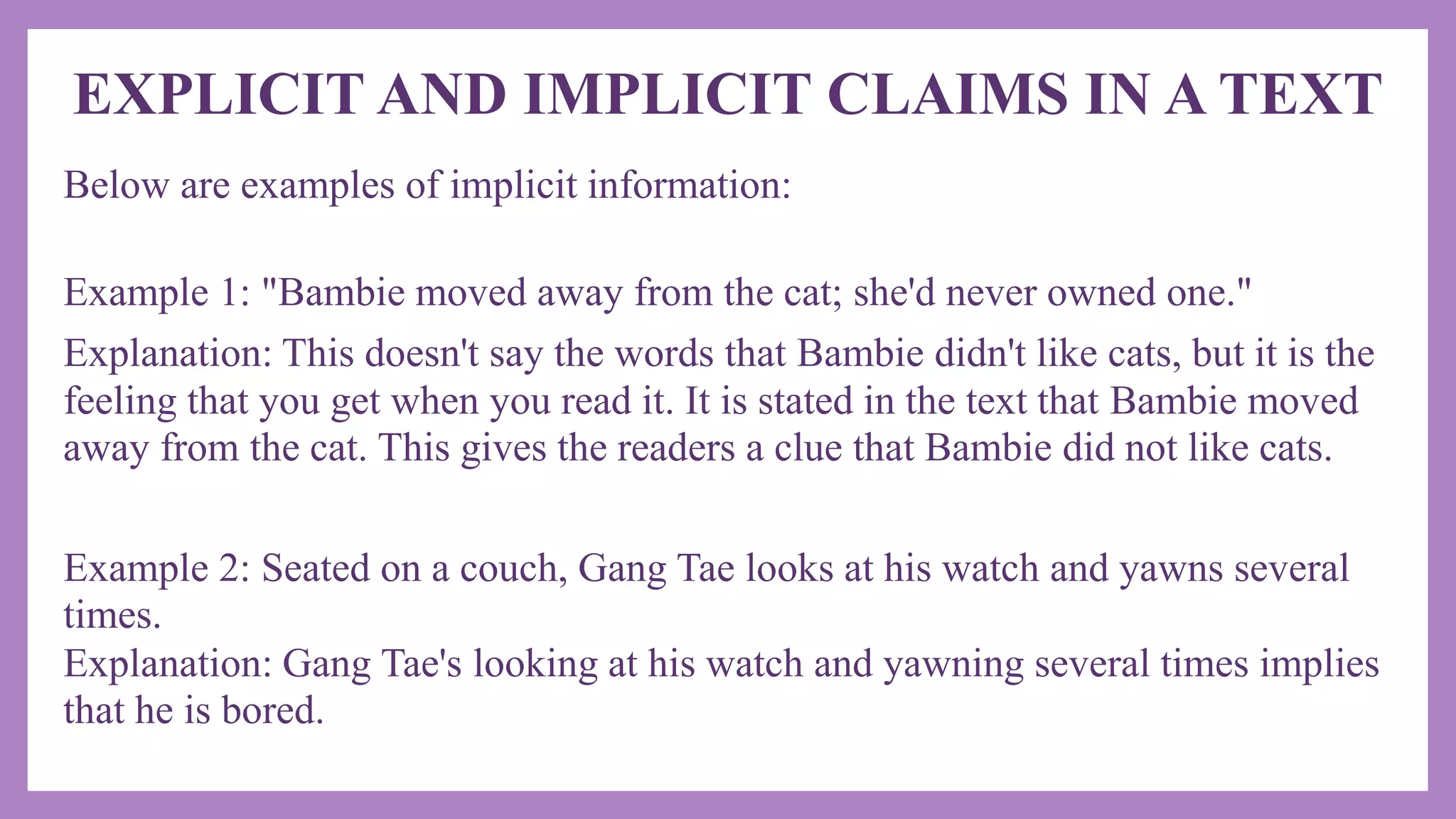 EXPLICIT AND IMPLICIT CLAIMS IN A TEXT

Below are examples of implicit information:

Example 1: "Bambie moved away from the cat; she'd never owned one."

Explanation: This doesn't say the words that Bambie didn't like cats, but it is the feeling that you get when you read it. It is stated in the text that Bambie moved away from the cat. This gives the readers a clue that Bambie did not like cats.

Example 2: Seated on a couch, Gang Tae looks at his watch and yawns several times.
Explanation: Gang Tae's looking at his watch and yawning several times implies that he is bored.